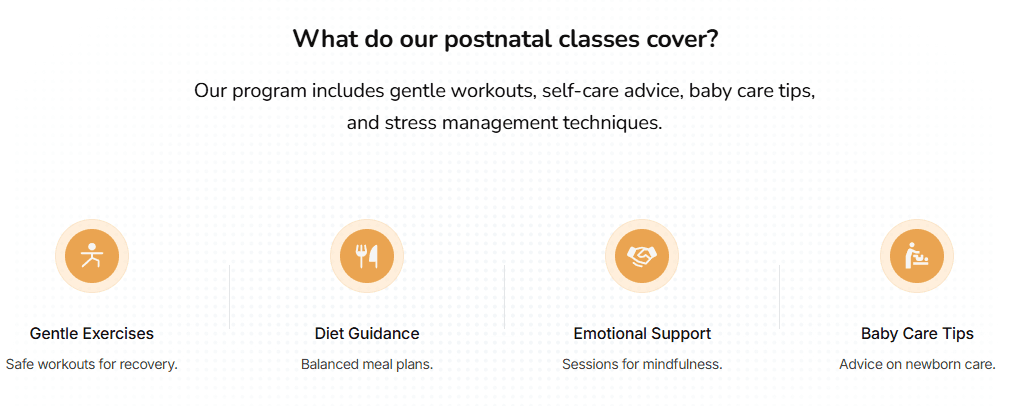 What do our postnatal classes cover?

Our program includes gentle workouts, self-care advice, baby care tips, and stress management techniques.

Gentle Exercises

Safe workouts for recovery.

Diet Guidance

Balanced meal plans.

Emotional Support

Sessions for mindfulness.

Baby Care Tips

Advice on newborn care.